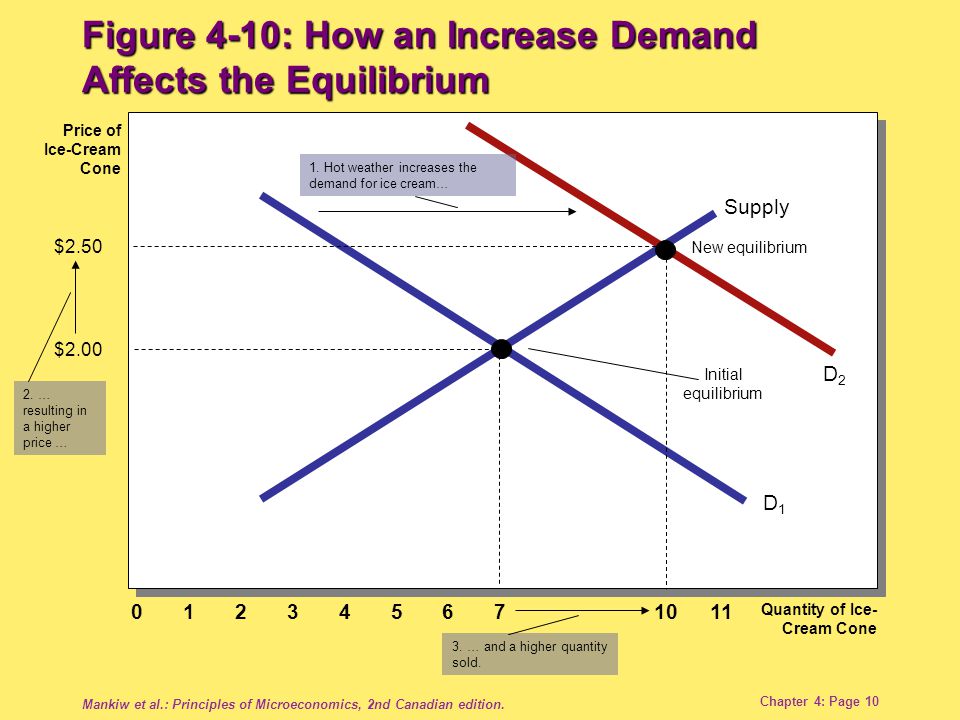 Figure 4-10: How an Increase Demand Affects the Equilibrium

Price of Ice-Cream Cone

1. Hot weather increases the demand for ice cream…

Supply

$2.50

New equilibrium

$2.00

Initial equilibrium

$D_2$

2. … resulting in a higher price …

$D_1$

0 1 2 3 4 5 6 7 10 11

Quantity of Ice-Cream Cone

3. … and a higher quantity sold.

Mankiw et al.: Principles of Microeconomics, 2nd Canadian edition.

Chapter 4: Page 10